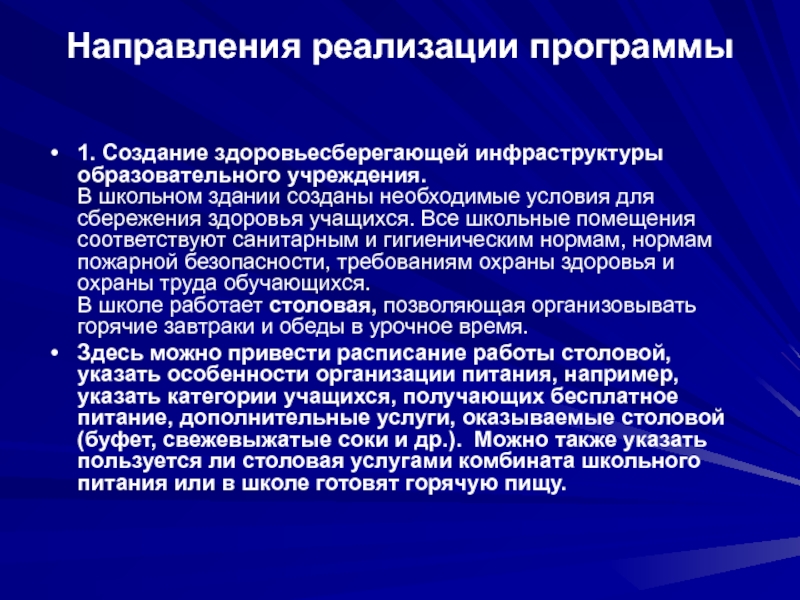 Направления реализации программы

• 1. Создание здоровьесберегающей инфраструктуры образовательного учреждения.
В школьном здании созданы необходимые условия для сбережения здоровья учащихся. Все школьные помещения соответствуют санитарным и гигиеническим нормам, нормам пожарной безопасности, требованиям охраны здоровья и охраны труда обучающихся.
В школе работает столовая, позволяющая организовывать горячие завтраки и обеды в урочное время.

• Здесь можно привести расписание работы столовой, указать особенности организации питания, например, указать категории учащихся, получающих бесплатное питание, дополнительные услуги, оказываемые столовой (буфет, свежевыжатые соки и др.). Можно также указать пользуется ли столовая услугами комбината школьного питания или в школе готовят горячую пищу.